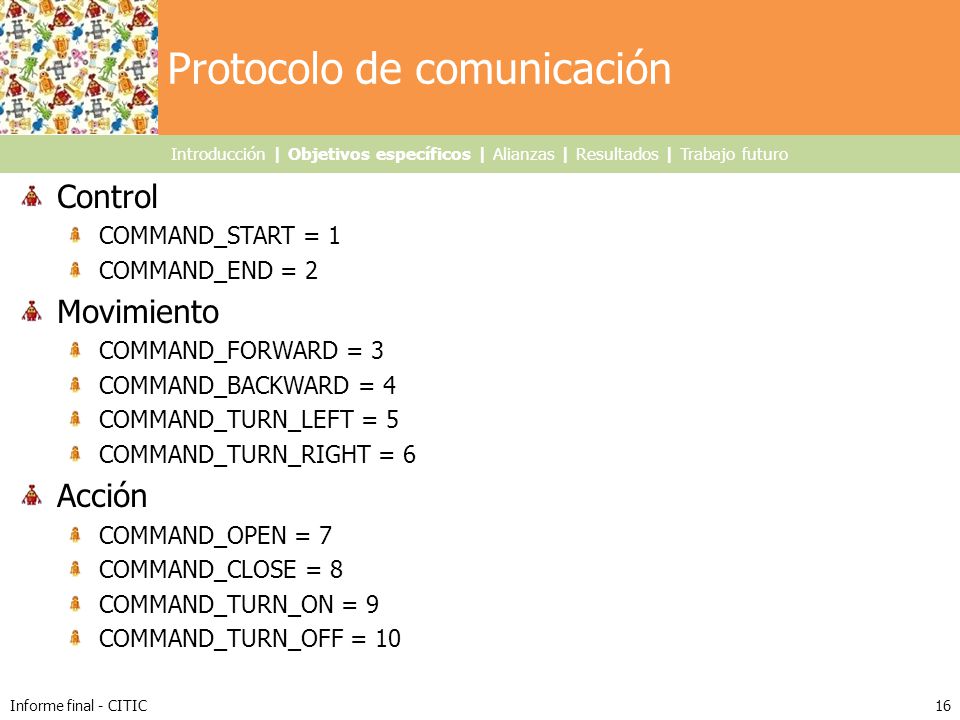 Protocolo de comunicación

Introducción | Objetivos específicos | Alianzas | Resultados | Trabajo futuro

Control
COMMAND_START = 1
COMMAND_END = 2

Movimiento
COMMAND_FORWARD = 3
COMMAND_BACKWARD = 4
COMMAND_TURN_LEFT = 5
COMMAND_TURN_RIGHT = 6

Acción
COMMAND_OPEN = 7
COMMAND_CLOSE = 8
COMMAND_TURN_ON = 9
COMMAND_TURN_OFF = 10

Informe final - CITIC

16